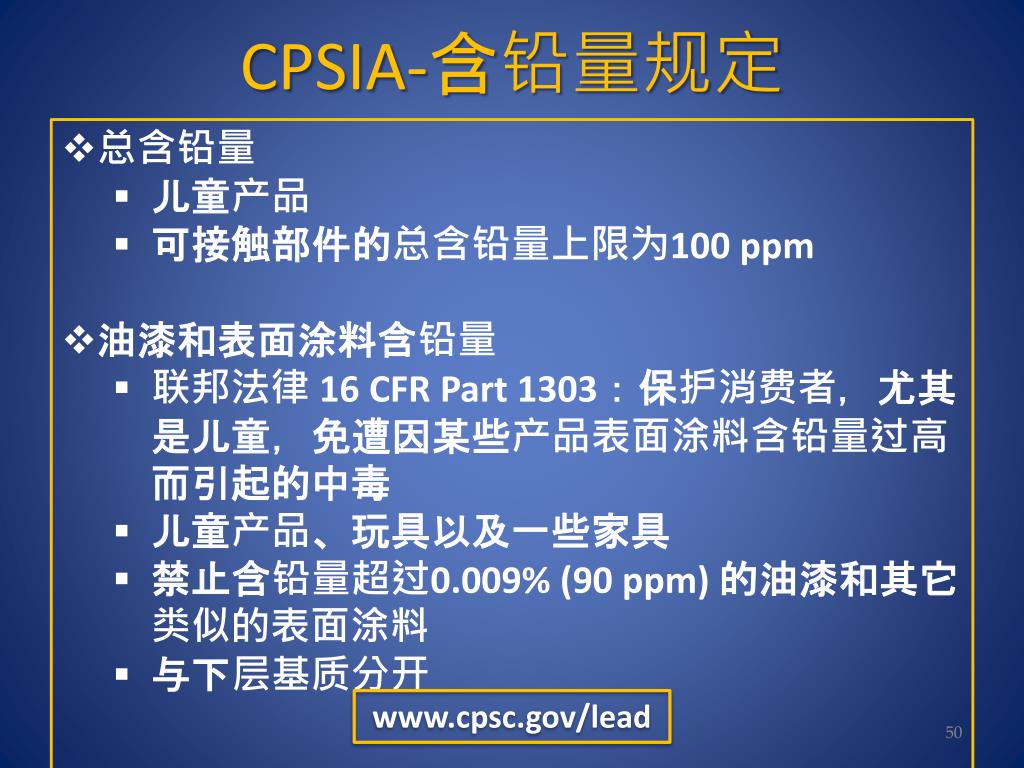 CPSIA-含铅量规定

❖总含铅量
▪ 儿童产品
▪ 可接触部件的总含铅量上限为100 ppm

❖油漆和表面涂料含铅量
▪ 联邦法律 16 CFR Part 1303：保护消费者，尤其是儿童，免遭因某些产品表面涂料含铅量过高而引起的中毒
▪ 儿童产品、玩具以及一些家具
▪ 禁止含铅量超过0.009% (90 ppm) 的油漆和其它类似的表面涂料
▪ 与下层基质分开

www.cpsc.gov/lead

50